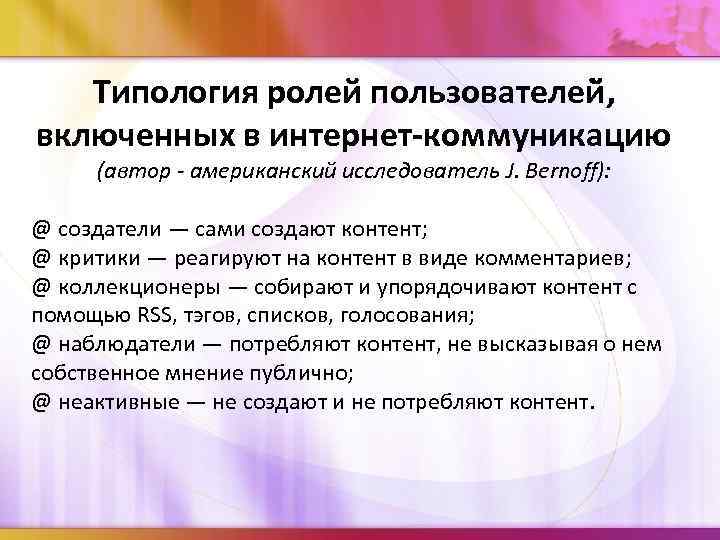 Типология ролей пользователей, включенных в интернет-коммуникацию
(автор - американский исследователь J. Bernoff):

@ создатели — сами создают контент;
@ критики — реагируют на контент в виде комментариев;
@ коллекционеры — собирают и упорядочивают контент с помощью RSS, тэгов, списков, голосования;
@ наблюдатели — потребляют контент, не высказывая о нем собственное мнение публично;
@ неактивные — не создают и не потребляют контент.